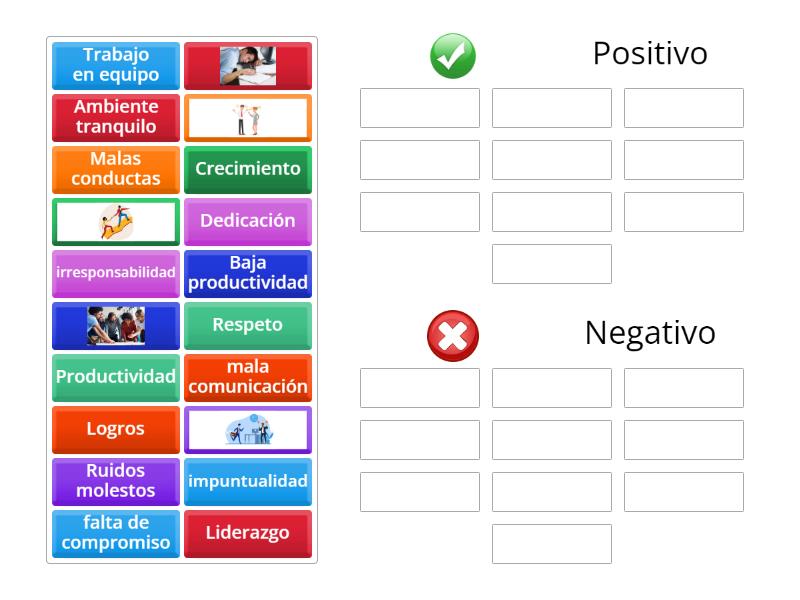 Trabajo en equipo

Ambiente tranquilo

Malas conductas

Crecimiento

Dedicación

irresponsabilidad

Baja productividad

Respeto

Productividad

mala comunicación

Logros

Ruidos molestos

impuntualidad

falta de compromiso

Liderazgo

Positivo

Negativo